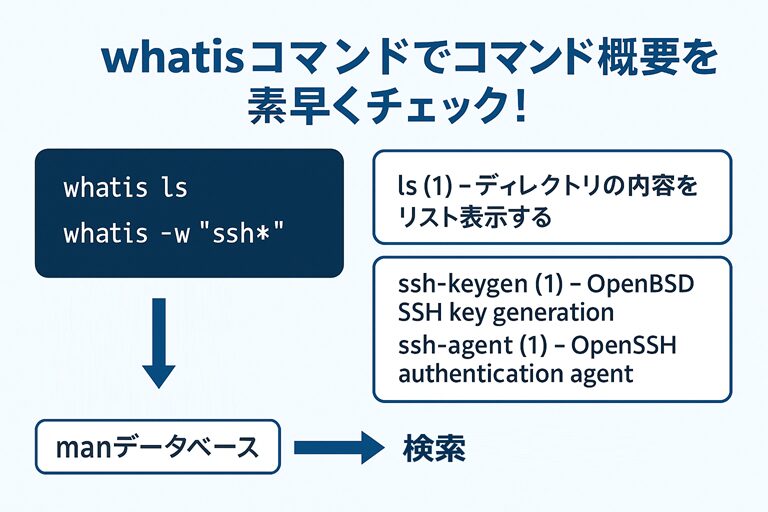 whatisコマンドでコマンド概要を素早くチェック!

whatis ls
whatis -w "ssh*"

ls (1) – ディレクトリの内容をリスト表示する

ssh-keygen (1) – OpenBSD SSH key generation
ssh-agent (1) – OpenSSH authentication agent

manデータベース

検索